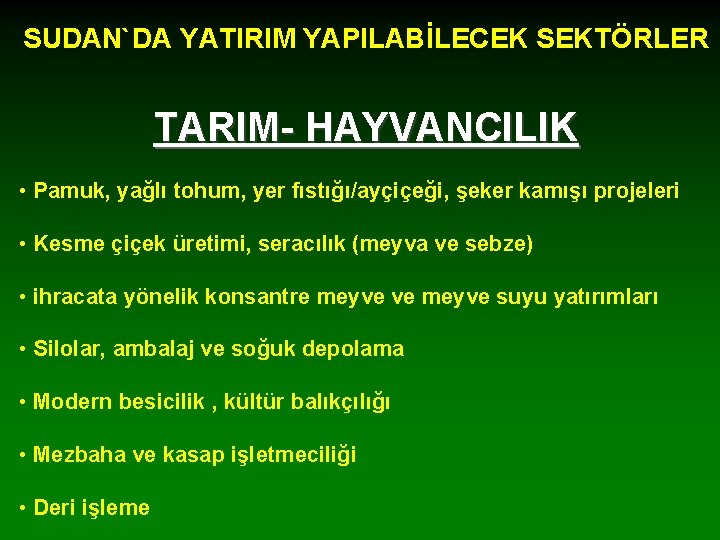 SUDAN`DA YATIRIM YAPILABİLECEK SEKTÖRLER

TARIM- HAYVANCILIK

• Pamuk, yağlı tohum, yer fıstığı/ayçiçeği, şeker kamışı projeleri

• Kesme çiçek üretimi, seracılık (meyva ve sebze)

• ihracata yönelik konsantre meyve ve meyve suyu yatırımları

• Silolar, ambalaj ve soğuk depolama

• Modern besicilik , kültür balıkçılığı

• Mezbaha ve kasap işletmeciliği

• Deri işleme